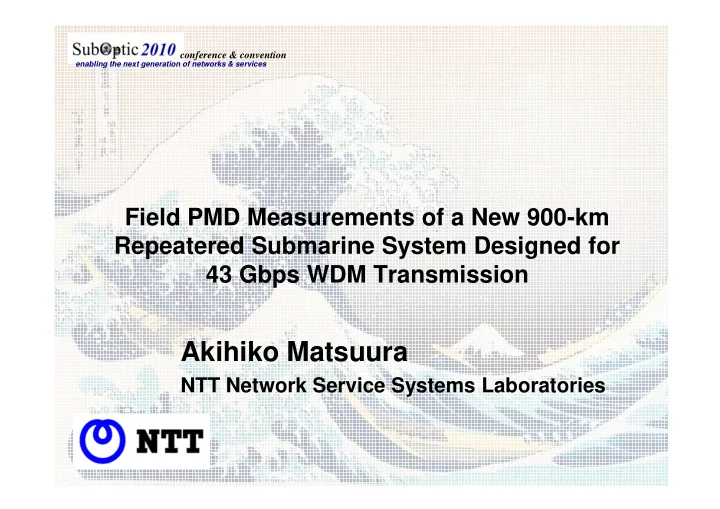 SubOptic 2010 conference & convention
enabling the next generation of networks & services

Field PMD Measurements of a New 900-km Repeatered Submarine System Designed for 43 Gbps WDM Transmission

Akihiko Matsuura
NTT Network Service Systems Laboratories

NTT